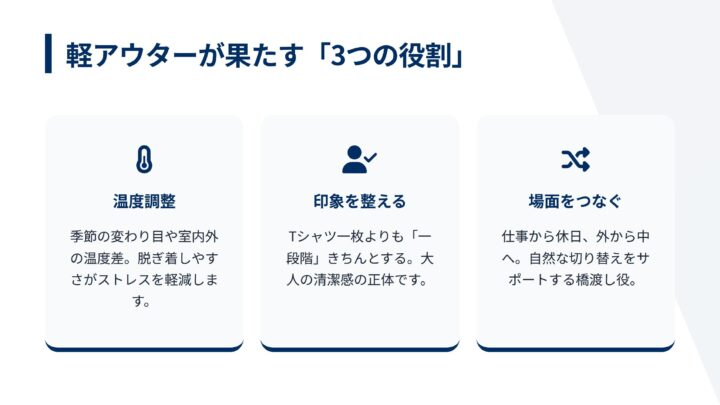 軽アウターが果たす「3つの役割」

温度調整

季節の変わり目や室内外の温度差。脱ぎ着しやすさがストレスを軽減します。

印象を整える

Tシャツ一枚よりも「一段階」きちんとする。大人の清潔感の正体です。

場面をつなぐ

仕事から休日、外から中へ。自然な切り替えをサポートする橋渡し役。